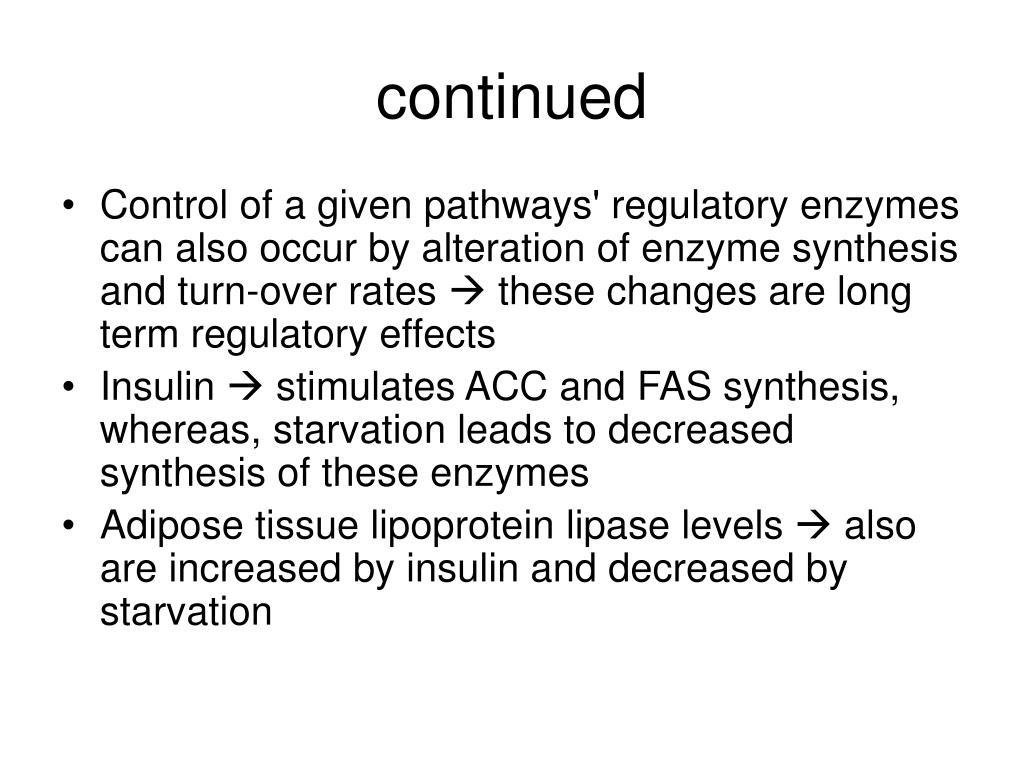 continued

• Control of a given pathways' regulatory enzymes can also occur by alteration of enzyme synthesis and turn-over rates → these changes are long term regulatory effects
• Insulin → stimulates ACC and FAS synthesis, whereas, starvation leads to decreased synthesis of these enzymes
• Adipose tissue lipoprotein lipase levels → also are increased by insulin and decreased by starvation